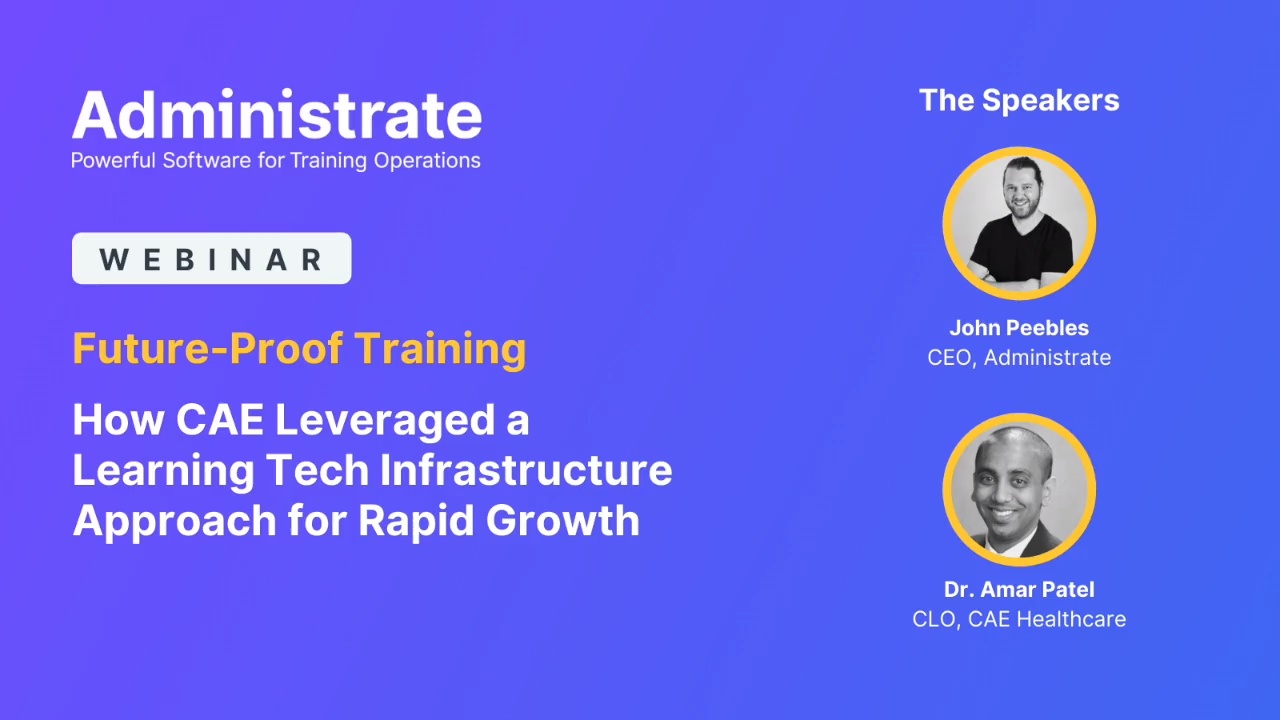 Administrate
Powerful Software for Training Operations

WEBINAR

Future-Proof Training

How CAE Leveraged a Learning Tech Infrastructure Approach for Rapid Growth

The Speakers

John Peebles
CEO, Administrate

Dr. Amar Patel
CLO, CAE Healthcare